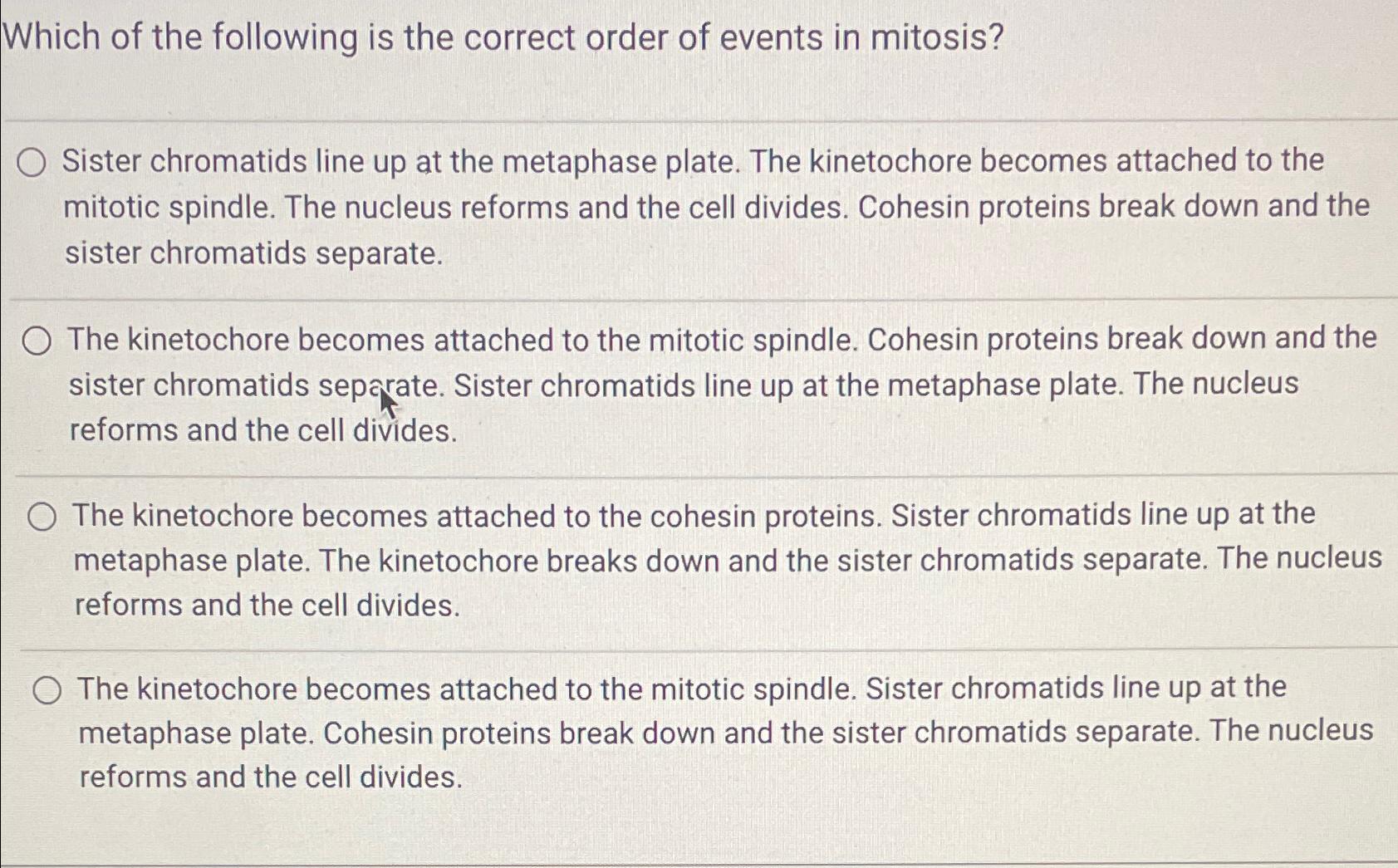 Which of the following is the correct order of events in mitosis?

Sister chromatids line up at the metaphase plate. The kinetochore becomes attached to the mitotic spindle. The nucleus reforms and the cell divides. Cohesin proteins break down and the sister chromatids separate.

The kinetochore becomes attached to the mitotic spindle. Cohesin proteins break down and the sister chromatids separate. Sister chromatids line up at the metaphase plate. The nucleus reforms and the cell divides.

The kinetochore becomes attached to the cohesin proteins. Sister chromatids line up at the metaphase plate. The kinetochore breaks down and the sister chromatids separate. The nucleus reforms and the cell divides.

The kinetochore becomes attached to the mitotic spindle. Sister chromatids line up at the metaphase plate. Cohesin proteins break down and the sister chromatids separate. The nucleus reforms and the cell divides.